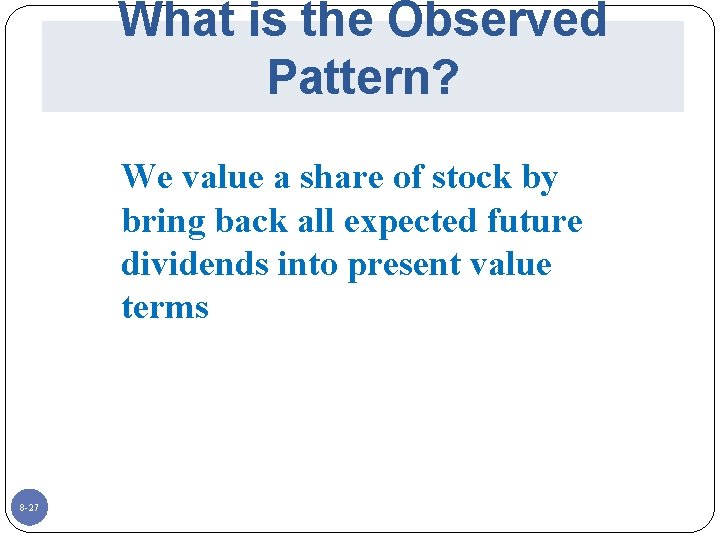 What is the Observed Pattern?

We value a share of stock by bring back all expected future dividends into present value terms

8-27